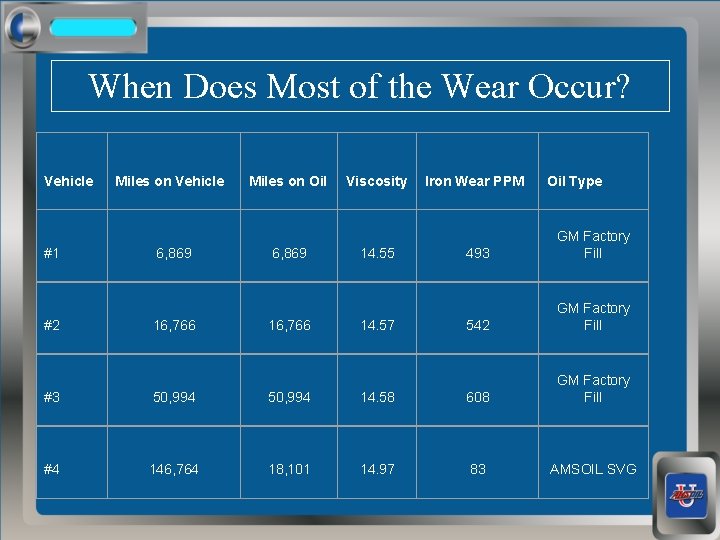 When Does Most of the Wear Occur?

| Vehicle | Miles on Vehicle | Miles on Oil | Viscosity | Iron Wear PPM | Oil Type |
|---|---|---|---|---|---|
| #1 | 6,869 | 6,869 | 14.55 | 493 | GM Factory Fill |
| #2 | 16,766 | 16,766 | 14.57 | 542 | GM Factory Fill |
| #3 | 50,994 | 50,994 | 14.58 | 608 | GM Factory Fill |
| #4 | 146,764 | 18,101 | 14.97 | 83 | AMSOIL SVG |

AMSOIL U